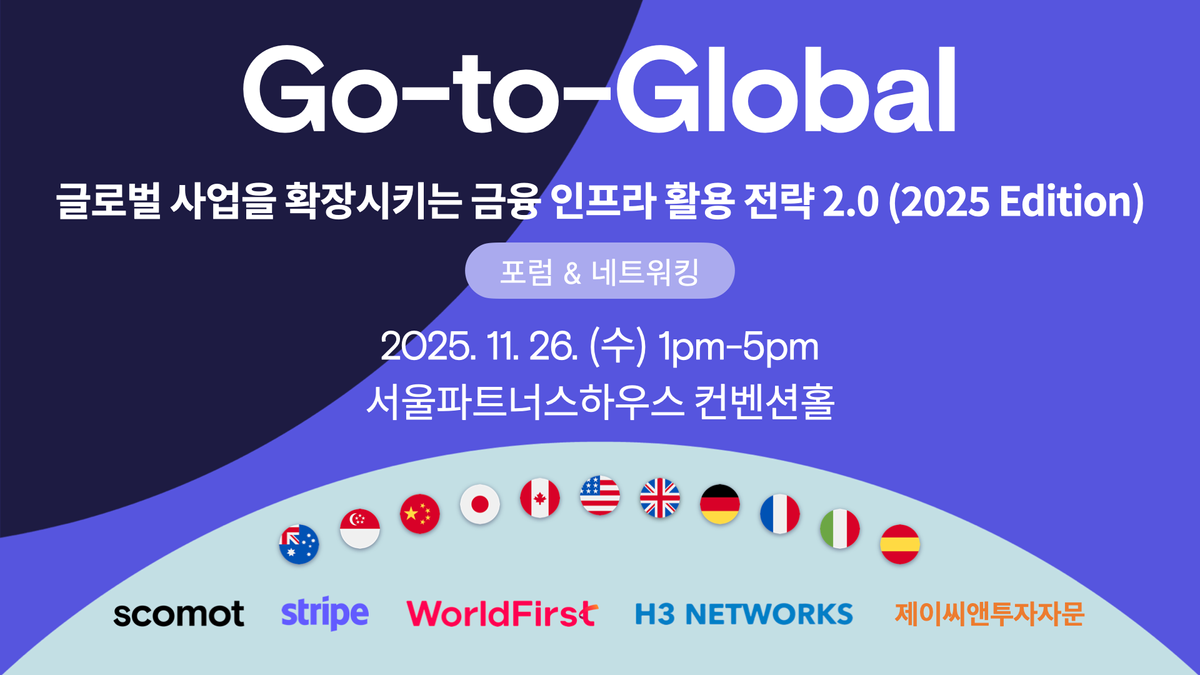 Go-to-Global

글로벌 사업을 확장시키는 금융 인프라 활용 전략 2.0 (2025 Edition)

포럼 & 네트워킹

2025. 11. 26. (수) 1pm-5pm
서울파트너스하우스 컨벤션홀

scomot stripe WorldFirst H3 NETWORKS 제이씨앤투자자문